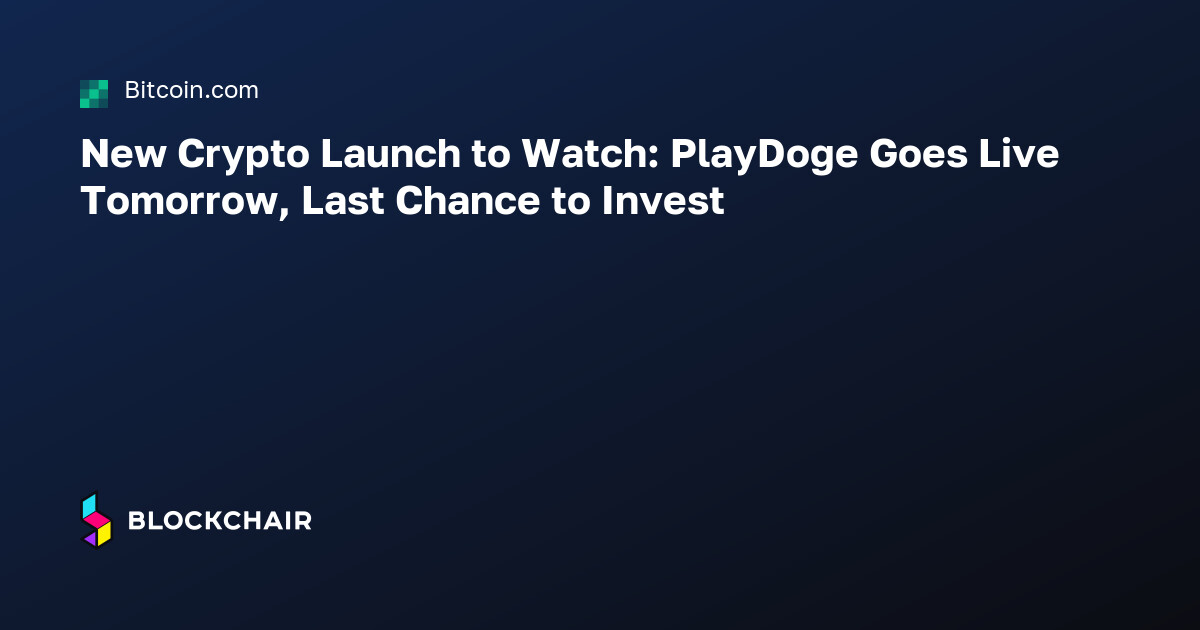 Bitcoin.com

New Crypto Launch to Watch: PlayDoge Goes Live Tomorrow, Last Chance to Invest

BLOCKCHAIR